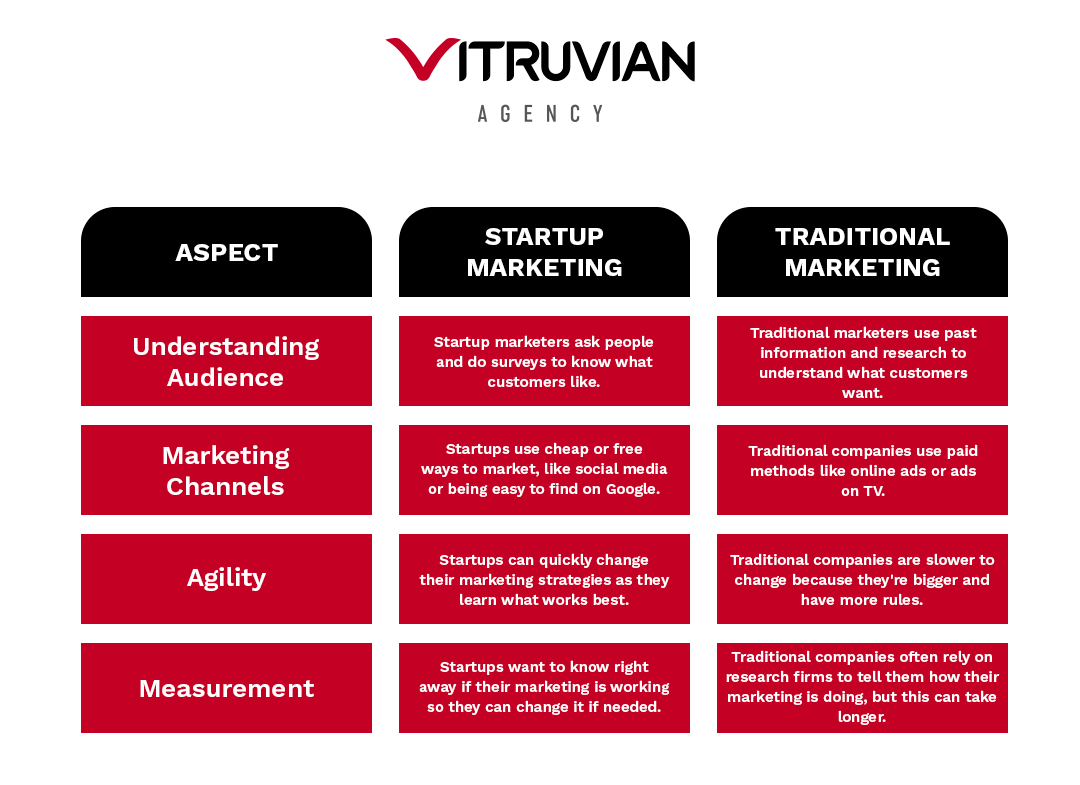 VITRUVIAN
AGENCY

| ASPECT | STARTUP MARKETING | TRADITIONAL MARKETING |
|---|---|---|
| Understanding Audience | Startup marketers ask people and do surveys to know what customers like. | Traditional marketers use past information and research to understand what customers want. |
| Marketing Channels | Startups use cheap or free ways to market, like social media or being easy to find on Google. | Traditional companies use paid methods like online ads or ads on TV. |
| Agility | Startups can quickly change their marketing strategies as they learn what works best. | Traditional companies are slower to change because they're bigger and have more rules. |
| Measurement | Startups want to know right away if their marketing is working so they can change it if needed. | Traditional companies often rely on research firms to tell them how their marketing is doing, but this can take longer. |